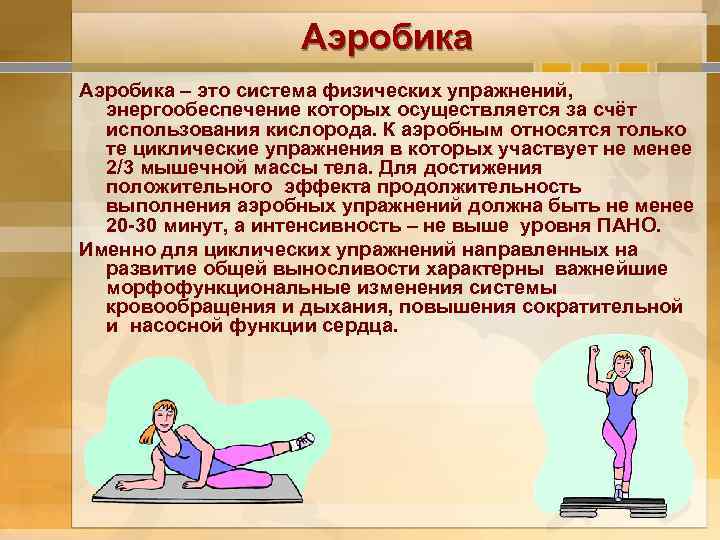 Аэробика

Аэробика – это система физических упражнений, энергообеспечение которых осуществляется за счёт использования кислорода. К аэробным относятся только те циклические упражнения в которых участвует не менее 2/3 мышечной массы тела. Для достижения положительного эффекта продолжительность выполнения аэробных упражнений должна быть не менее 20-30 минут, а интенсивность – не выше уровня ПАНО.

Именно для циклических упражнений направленных на развитие общей выносливости характерны важнейшие морфофункциональные изменения системы кровообращения и дыхания, повышения сократительной и насосной функции сердца.